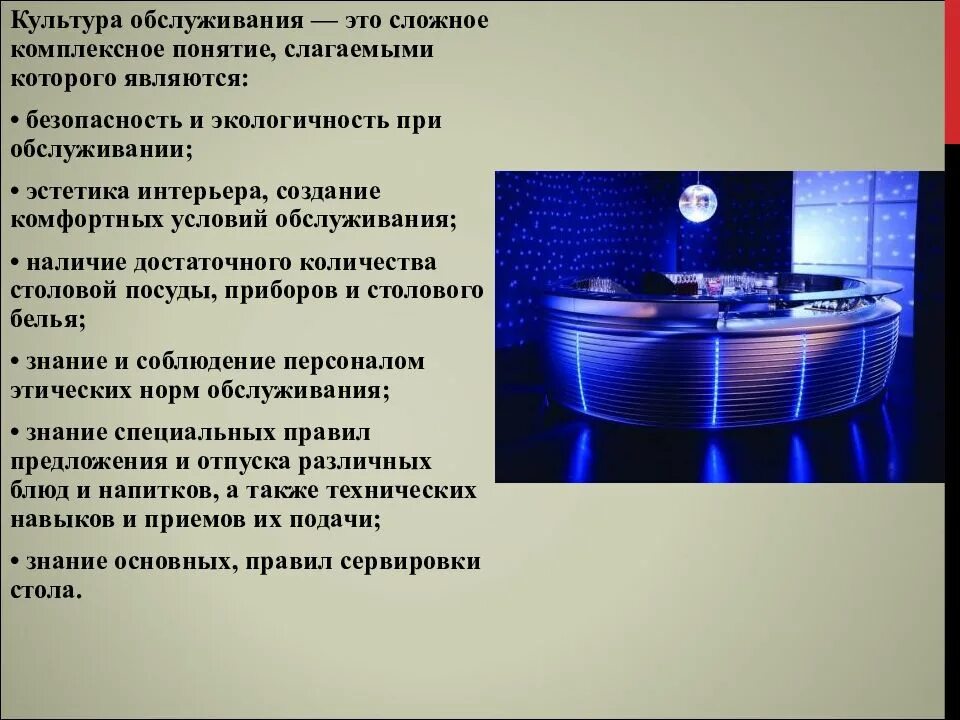 Культура обслуживания — это сложное комплексное понятие, слагаемыми которого являются:

• безопасность и экологичность при обслуживании;

• эстетика интерьера, создание комфортных условий обслуживания;

• наличие достаточного количества столовой посуды, приборов и столового белья;

• знание и соблюдение персоналом этических норм обслуживания;

• знание специальных правил предложения и отпуска различных блюд и напитков, а также технических навыков и приемов их подачи;

• знание основных, правил сервировки стола.